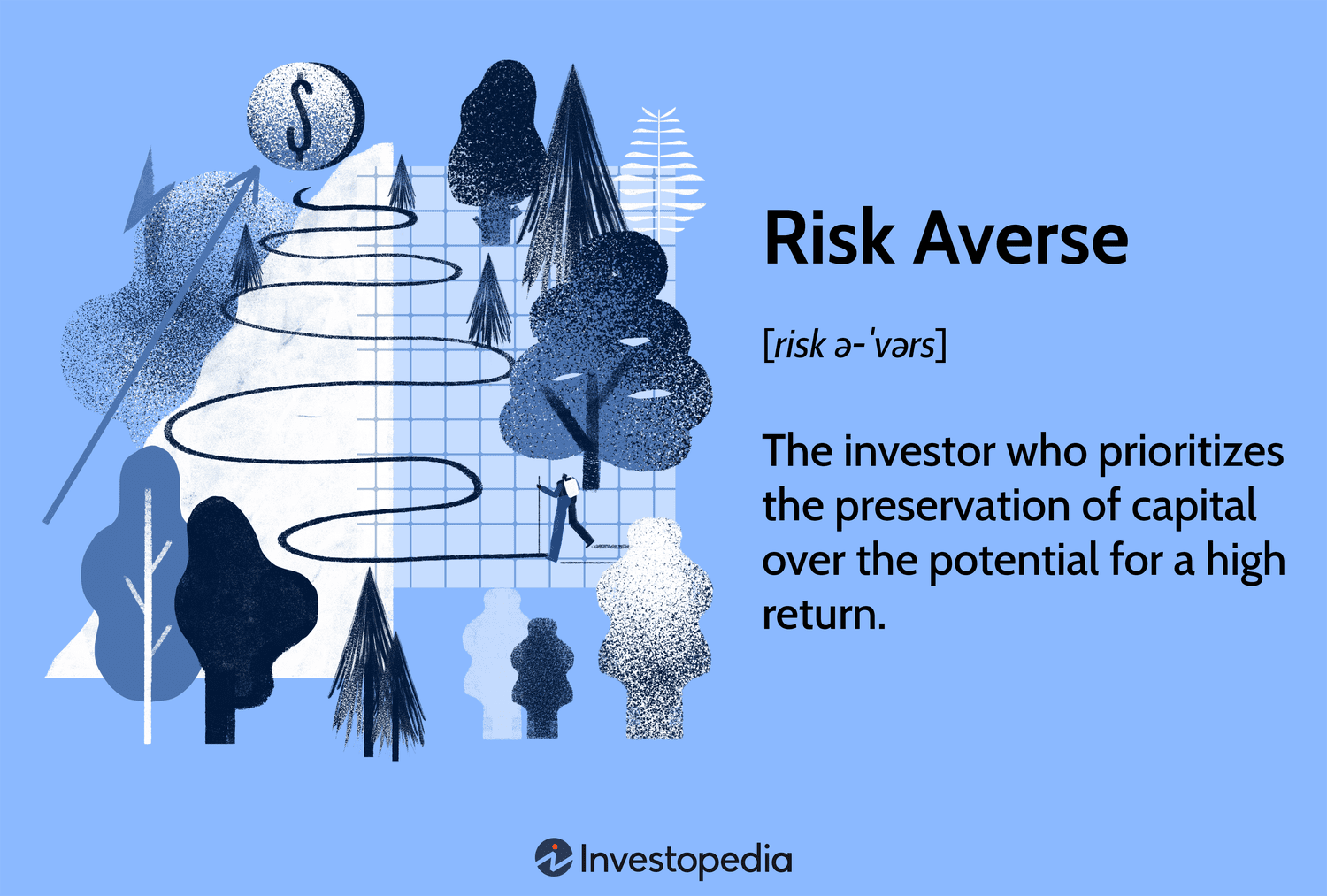 $

Risk Averse

[risk ə-ˈvərs]

The investor who prioritizes the preservation of capital over the potential for a high return.

Investopedia